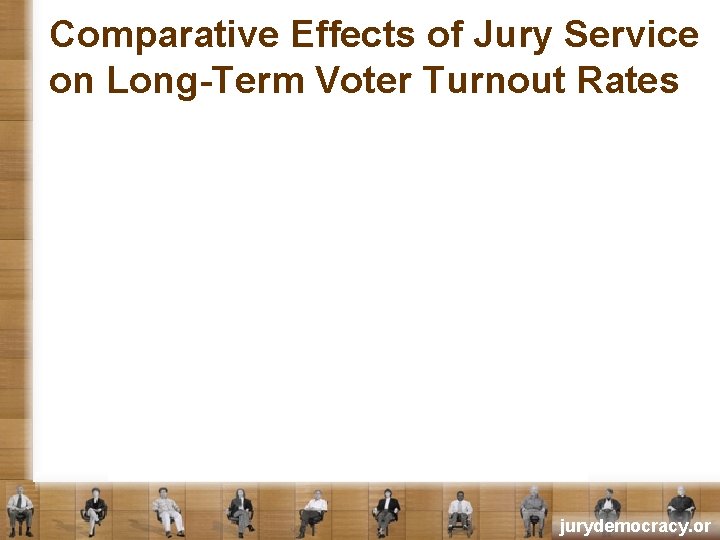 Comparative Effects of Jury Service on Long-Term Voter Turnout Rates

jurydemocracy.or